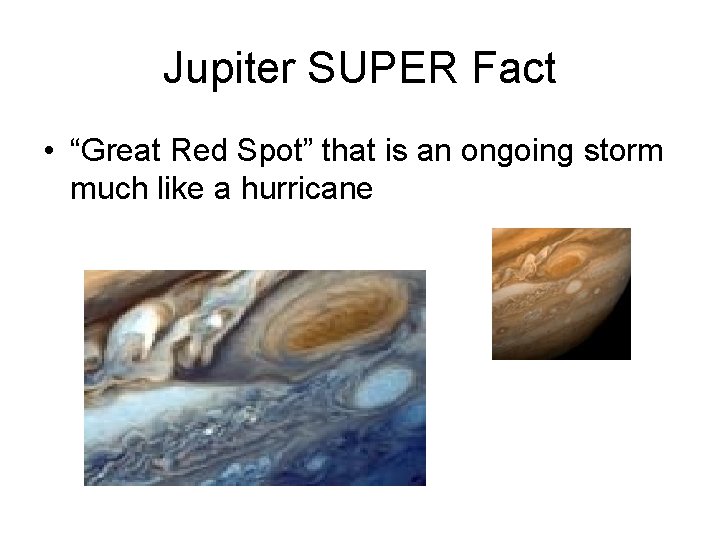 Jupiter SUPER Fact

• “Great Red Spot” that is an ongoing storm much like a hurricane